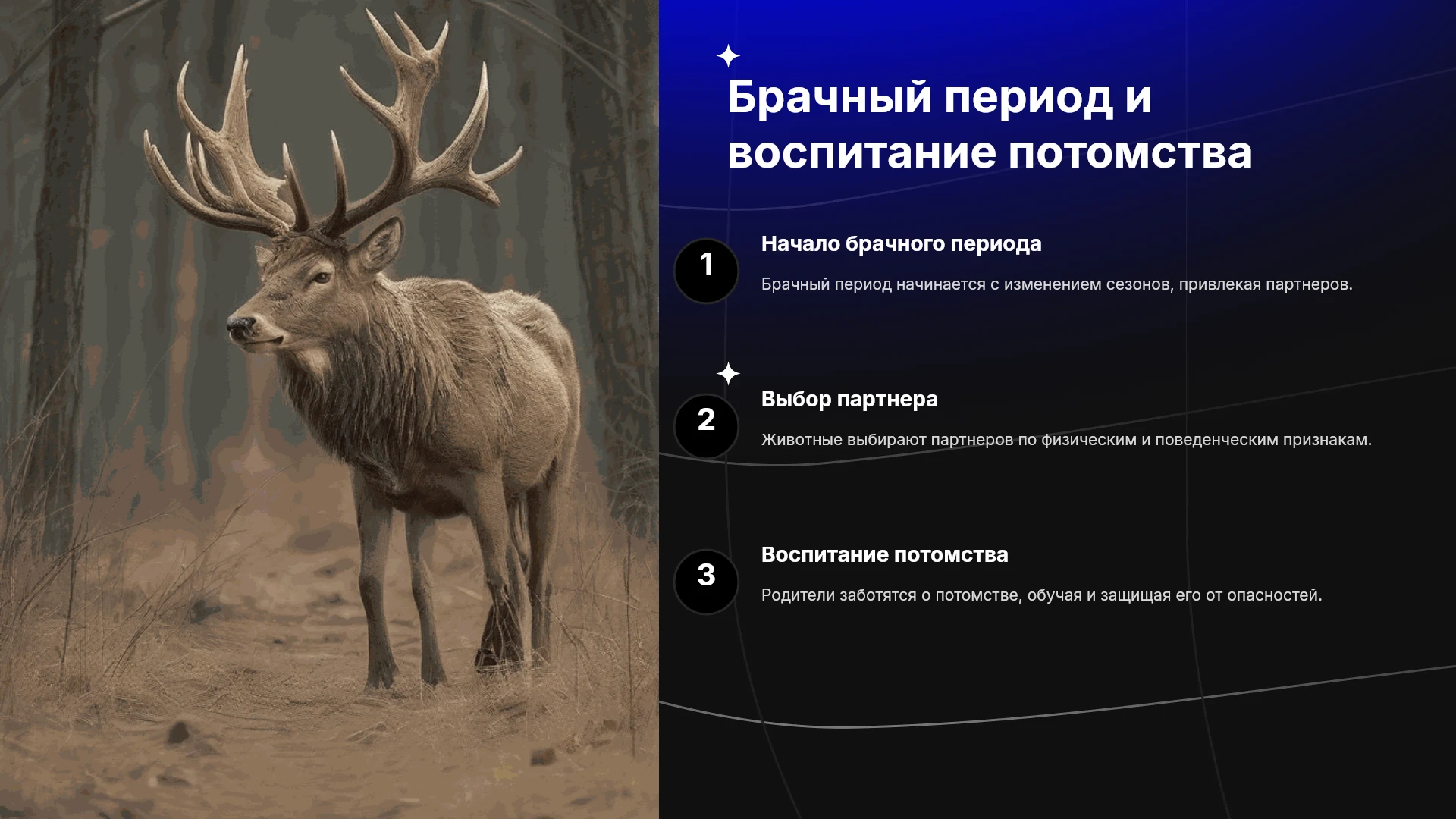 Брачный период и воспитание потомства

1

Начало брачного периода

Брачный период начинается с изменением сезонов, привлекая партнеров.

2

Выбор партнера

Животные выбирают партнеров по физическим и поведенческим признакам.

3

Воспитание потомства

Родители заботятся о потомстве, обучая и защищая его от опасностей.